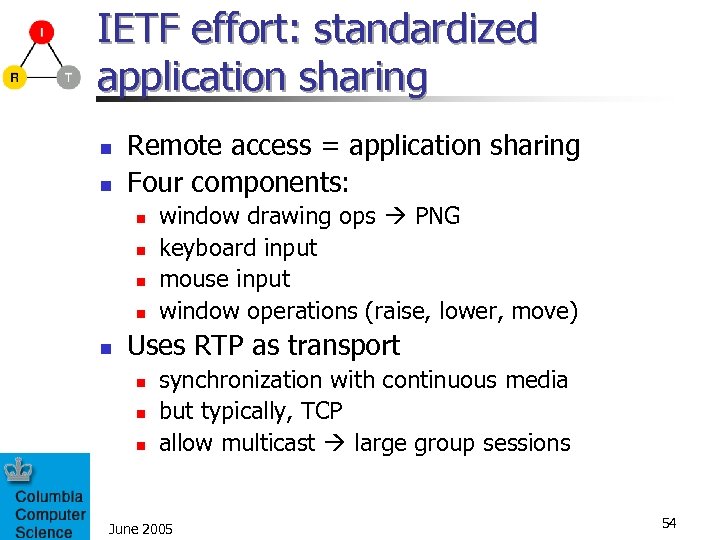 I

R T

IETF effort: standardized application sharing

- Remote access = application sharing
- Four components:
  - window drawing ops → PNG
  - keyboard input
  - mouse input
  - window operations (raise, lower, move)
- Uses RTP as transport
  - synchronization with continuous media
  - but typically, TCP
  - allow multicast → large group sessions

Columbia Computer Science

June 2005

54